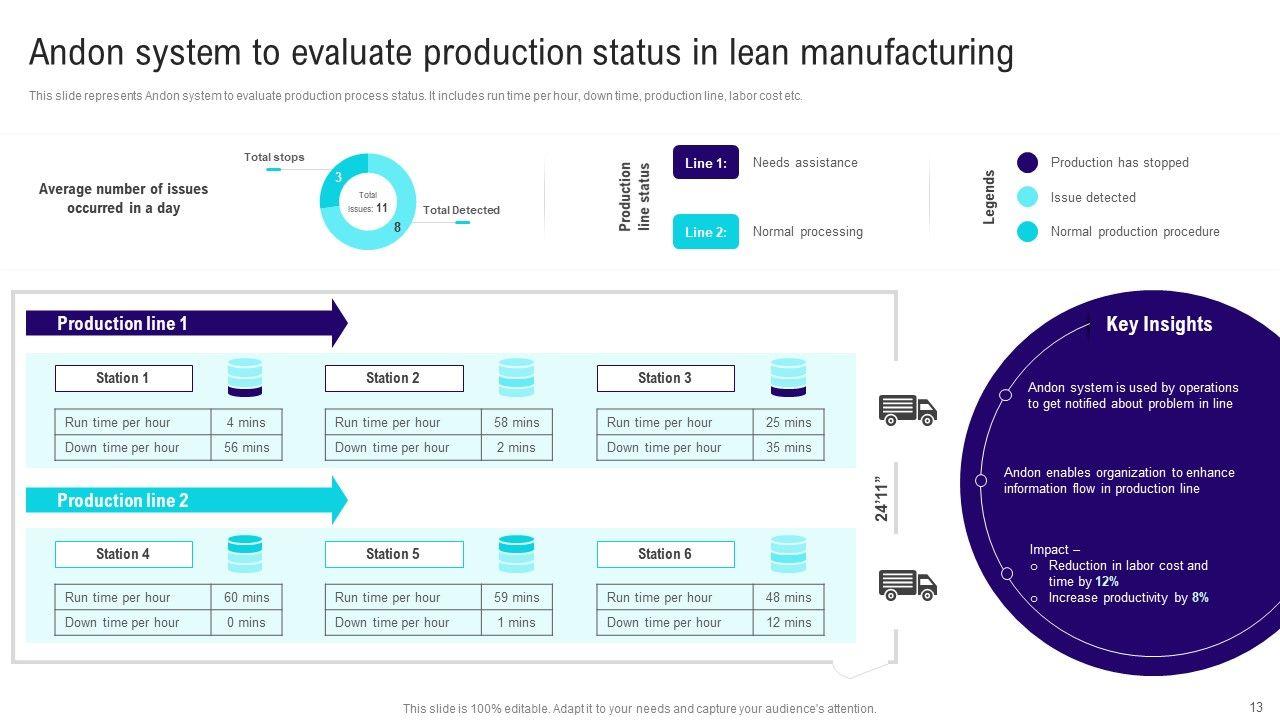 Andon system to evaluate production status in lean manufacturing

This slide represents Andon system to evaluate production process status. It includes run time per hour, down time, production line, labor cost etc.

Average number of issues occurred in a day

Total stops

3

Total issues: 11

8

Total Detected

Production line status

Line 1: Needs assistance

Line 2: Normal processing

Legends

Production has stopped

Issue detected

Normal production procedure

Production line 1

Station 1

| Run time per hour | 4 mins |
|---|---|
| Down time per hour | 56 mins |

Station 2

| Run time per hour | 58 mins |
|---|---|
| Down time per hour | 2 mins |

Station 3

| Run time per hour | 25 mins |
|---|---|
| Down time per hour | 35 mins |

Production line 2

Station 4

| Run time per hour | 60 mins |
|---|---|
| Down time per hour | 0 mins |

Station 5

| Run time per hour | 59 mins |
|---|---|
| Down time per hour | 1 mins |

Station 6

| Run time per hour | 48 mins |
|---|---|
| Down time per hour | 12 mins |

24'11"

Key Insights

Andon system is used by operations to get notified about problem in line

Andon enables organization to enhance information flow in production line

Impact –
○ Reduction in labor cost and time by 12%
○ Increase productivity by 8%

This slide is 100% editable. Adapt it to your needs and capture your audience's attention.

13